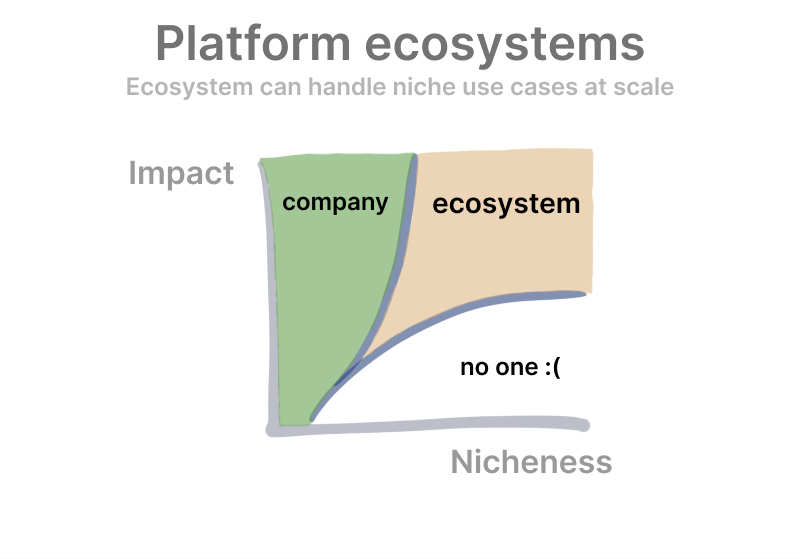 Platform ecosystems
Ecosystem can handle niche use cases at scale

Impact

company

ecosystem

no one :(

Nicheness